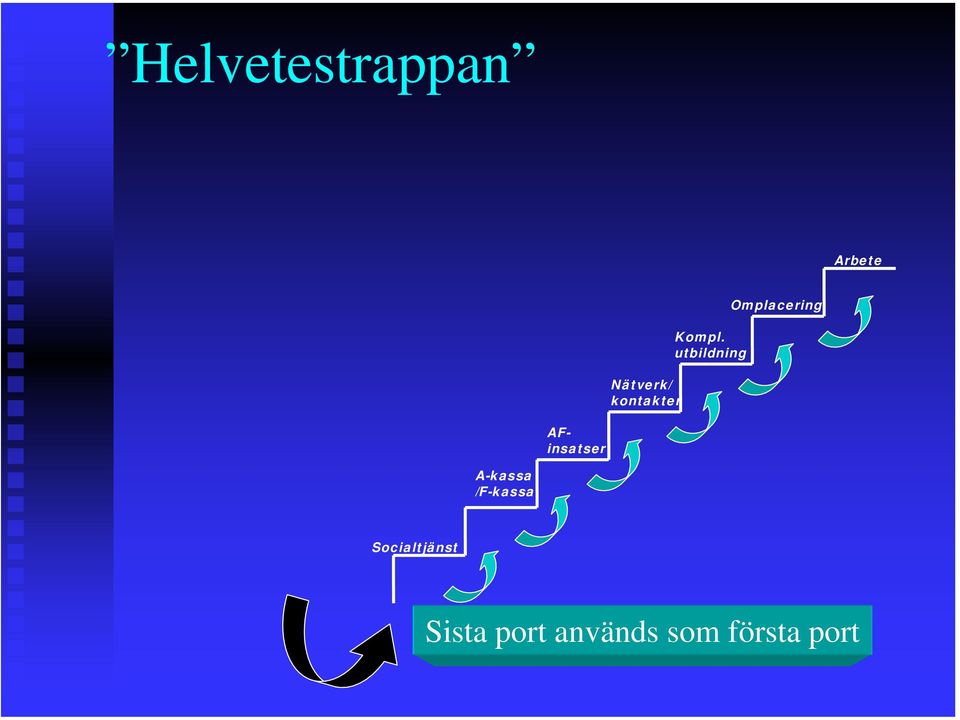 ”Helvetestrappan”

Arbete

Omplacering

Kompl. utbildning

Nätverk/ kontakter

AF-insatser

A-kassa /F-kassa

Socialtjänst

Sista port används som första port